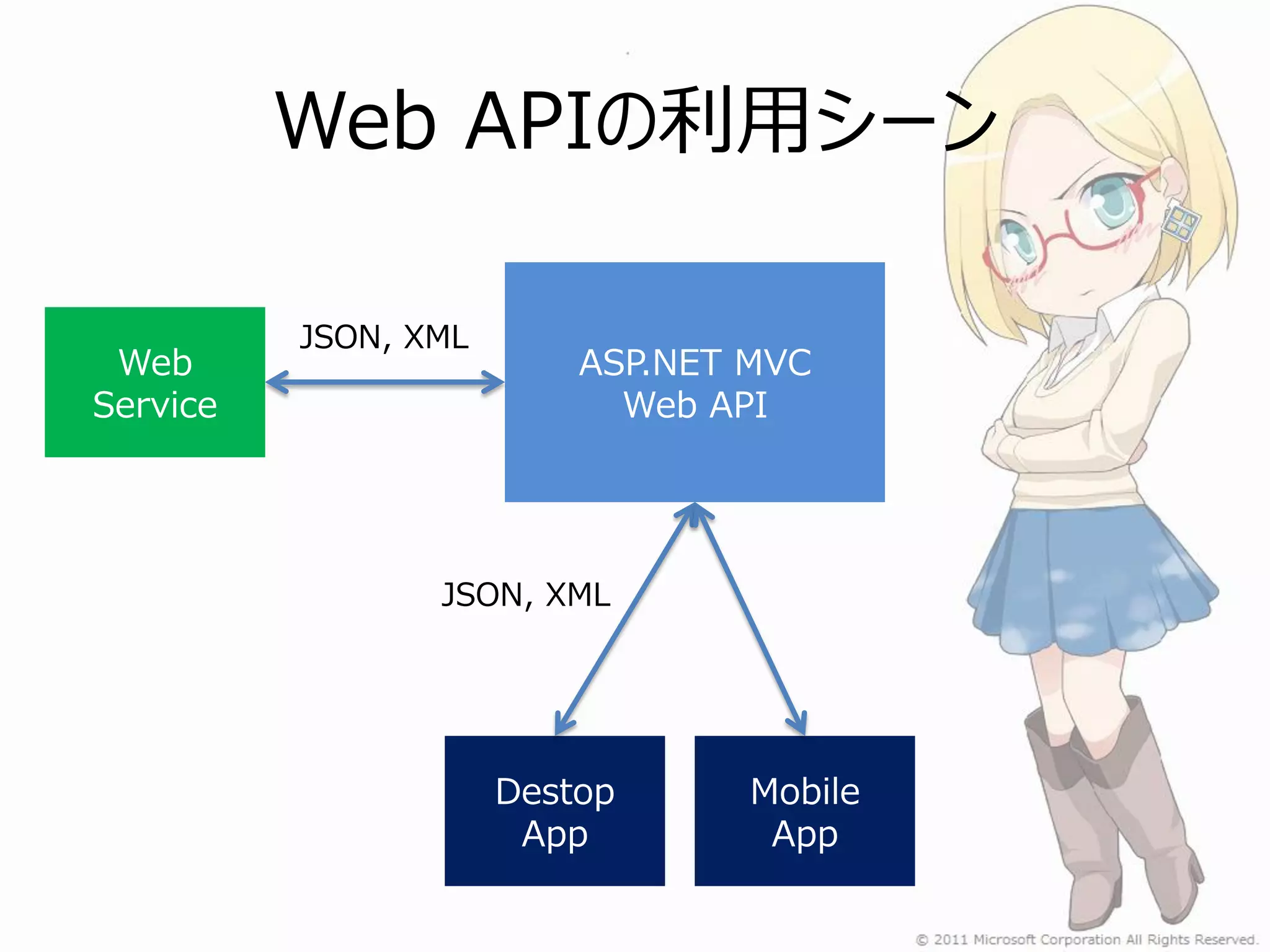 Web APIの利用シーン

Web Service

JSON, XML

ASP.NET MVC Web API

JSON, XML

Destop App

Mobile App

© 2011 Microsoft Corporation All Rights Reserved.